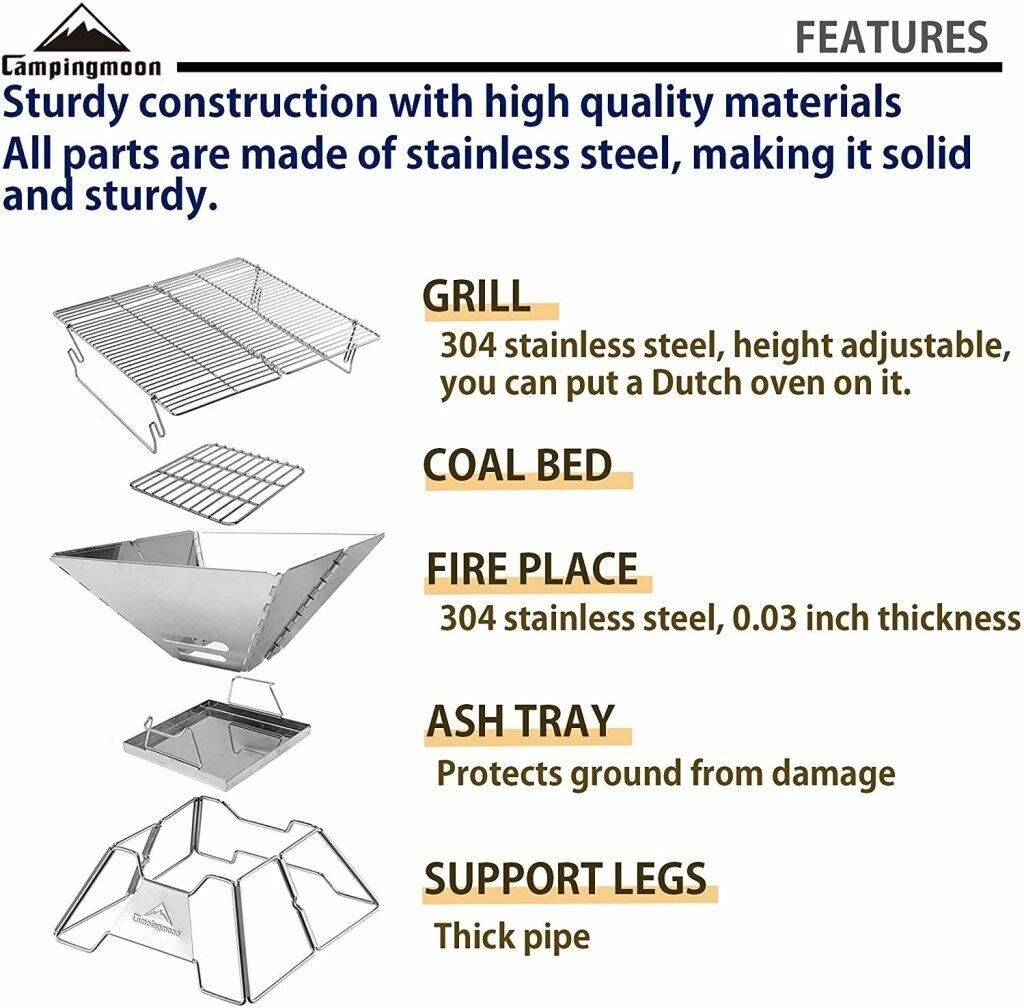 Campingmoon

FEATURES

Sturdy construction with high quality materials
All parts are made of stainless steel, making it solid and sturdy.

GRILL
304 stainless steel, height adjustable, you can put a Dutch oven on it.

COAL BED

FIRE PLACE
304 stainless steel, 0.03 inch thickness

ASH TRAY
Protects ground from damage

SUPPORT LEGS
Thick pipe

Campingmoon